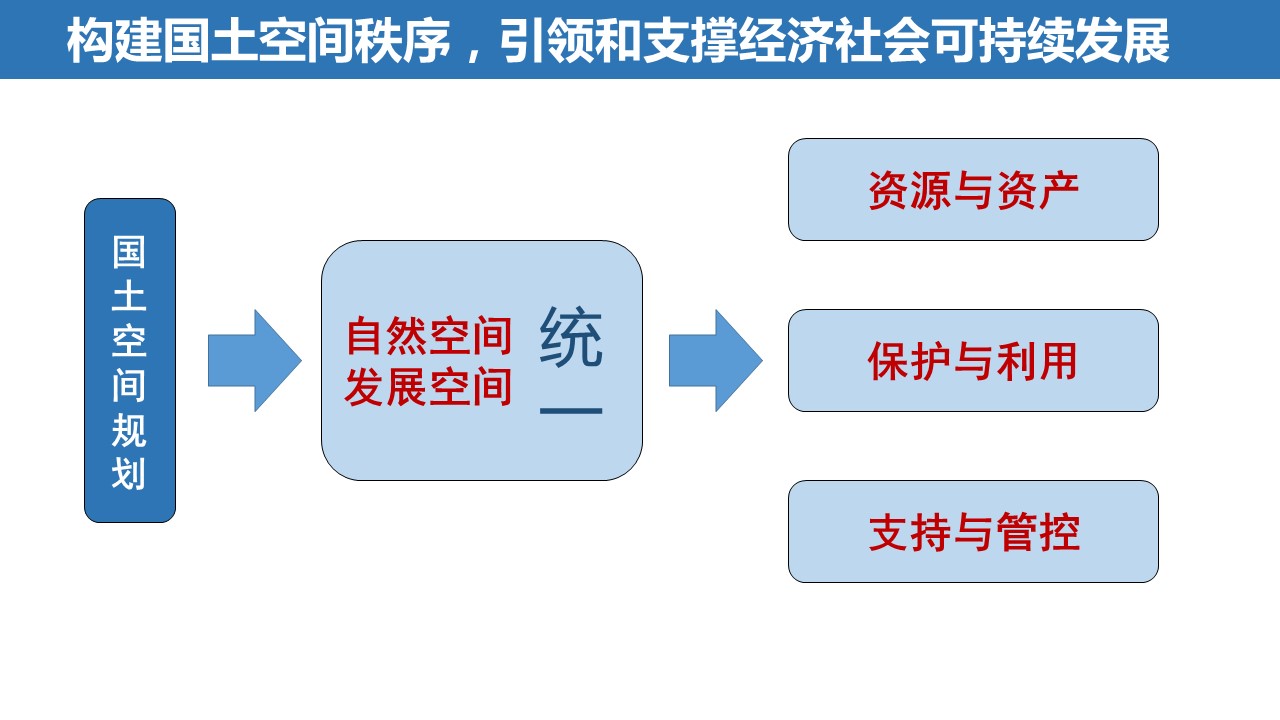 构建国土空间秩序，引领和支撑经济社会可持续发展

国土空间规划

自然空间
发展空间

统一

资源与资产

保护与利用

支持与管控